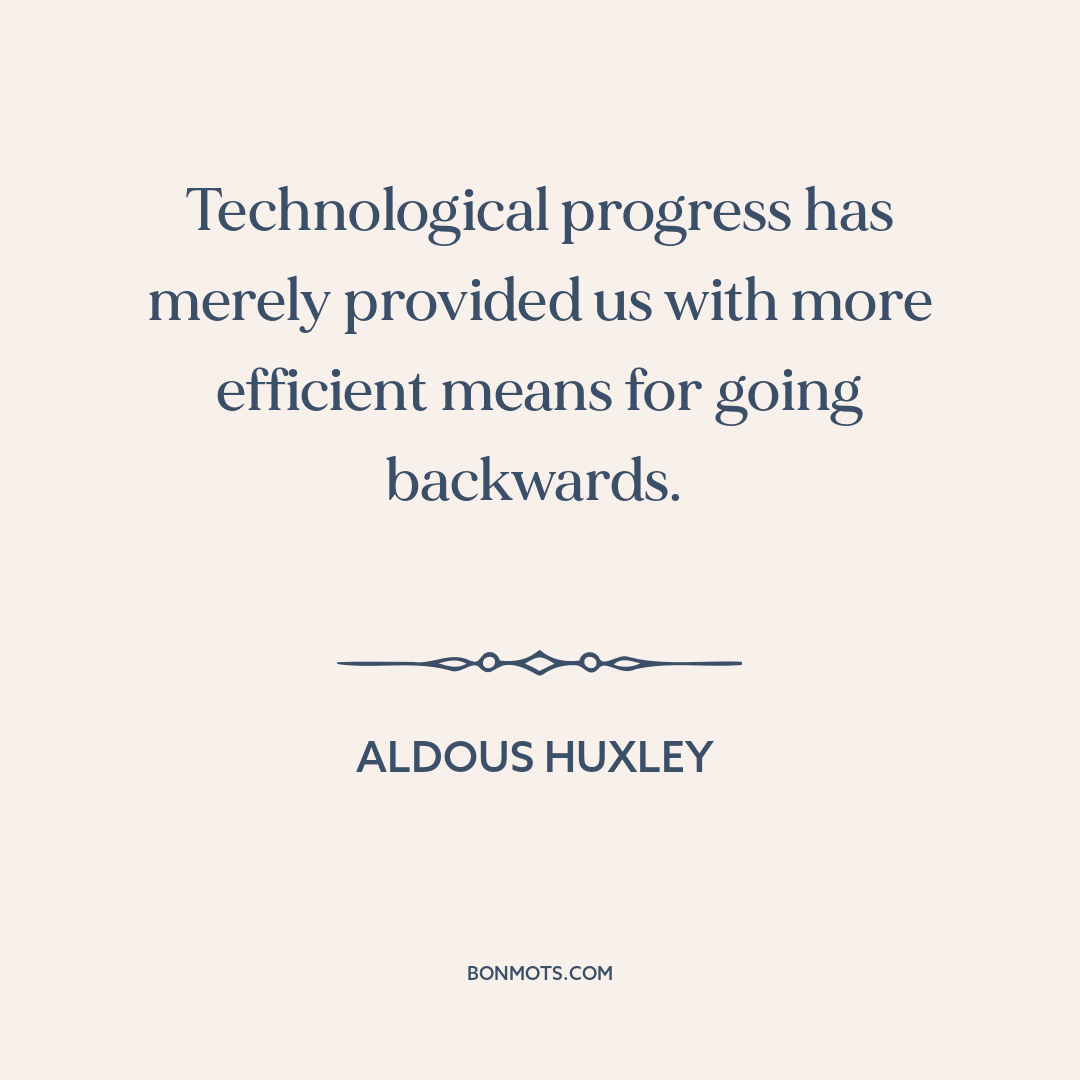 Technological progress has merely provided us with more efficient means for going backwards.

ALDOUS HUXLEY

BONMOTS.COM